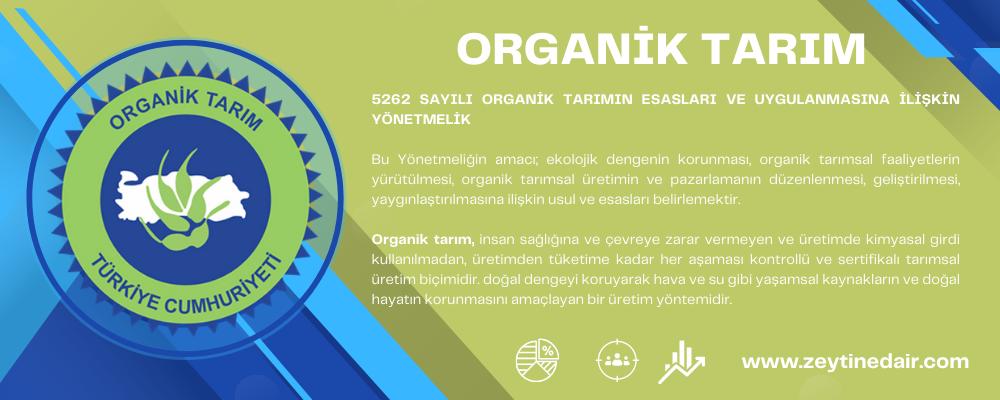 ORGANİK TARIM

TÜRKİYE CUMHURİYETİ

ORGANİK TARIM

5262 SAYILI ORGANİK TARIMIN ESASLARI VE UYGULANMASINA İLİŞKİN YÖNETMELİK

Bu Yönetmeliğin amacı; ekolojik dengenin korunması, organik tarımsal faaliyetlerin yürütülmesi, organik tarımsal üretimin ve pazarlamanın düzenlenmesi, geliştirilmesi, yaygınlaştırılmasına ilişkin usul ve esasları belirlemektir.

Organik tarım, insan sağlığına ve çevreye zarar vermeyen ve üretimde kimyasal girdi kullanılmadan, üretimden tüketime kadar her aşaması kontrollü ve sertifikalı tarımsal üretim biçimidir. doğal dengeyi koruyarak hava ve su gibi yaşamsal kaynakların ve doğal hayatın korunmasını amaçlayan bir üretim yöntemidir.

www.zeytinedair.com